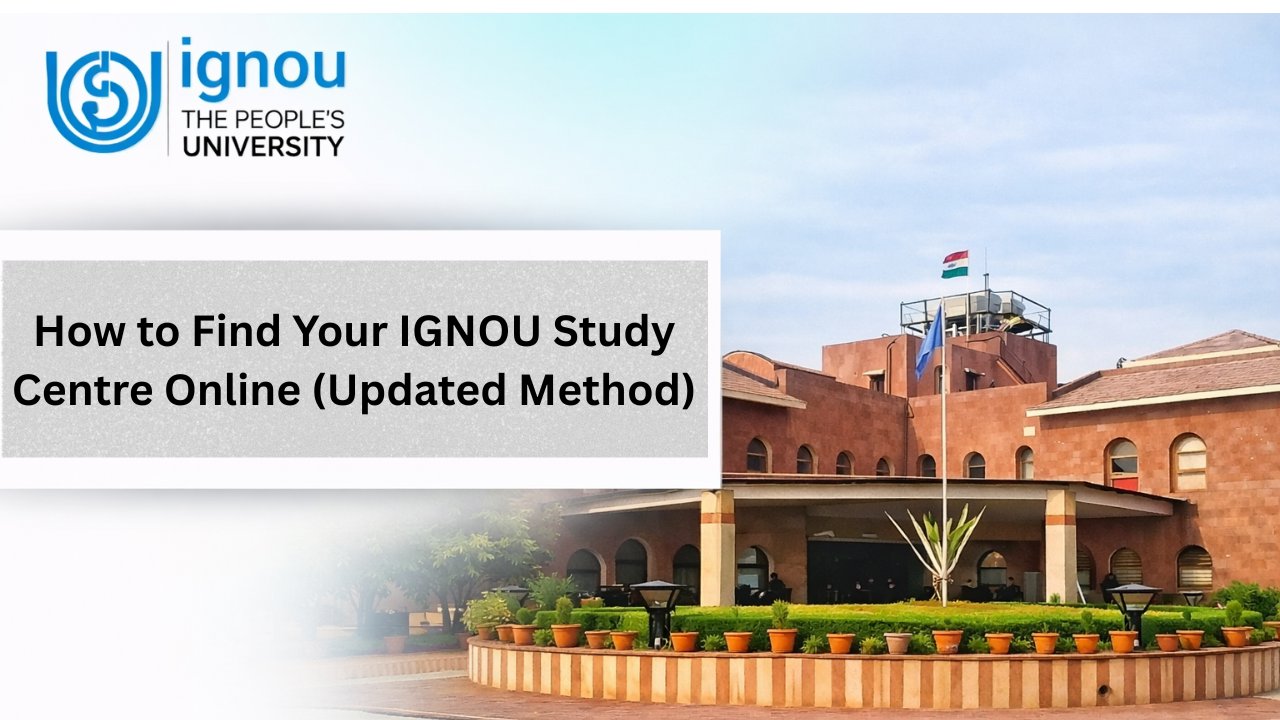 ignou
THE PEOPLE'S
UNIVERSITY

How to Find Your IGNOU Study Centre Online (Updated Method)